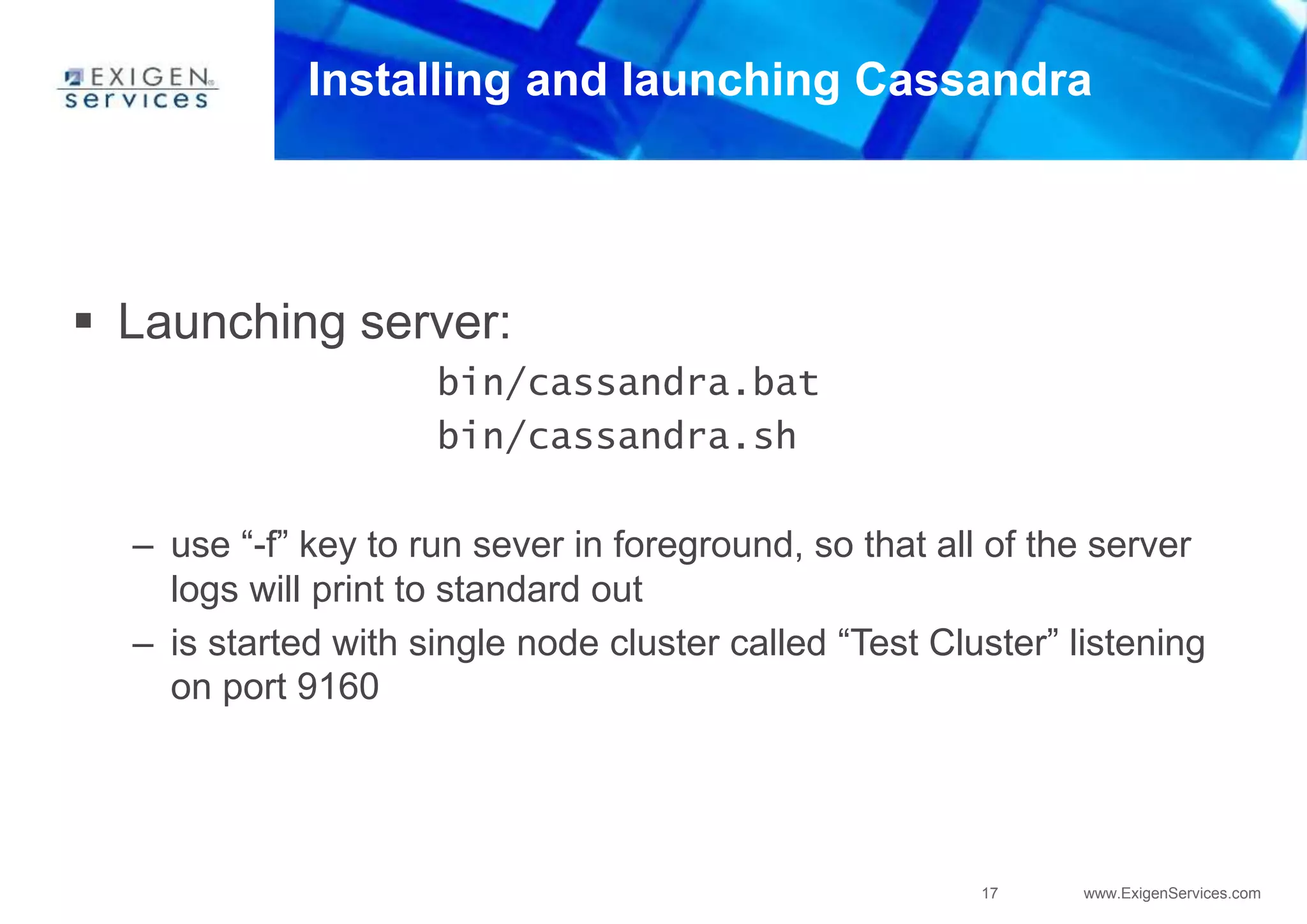 EXIGEN services

Installing and launching Cassandra

▪ Launching server:

bin/cassandra.bat
bin/cassandra.sh

– use “-f” key to run sever in foreground, so that all of the server logs will print to standard out
– is started with single node cluster called “Test Cluster” listening on port 9160

17 www.ExigenServices.com